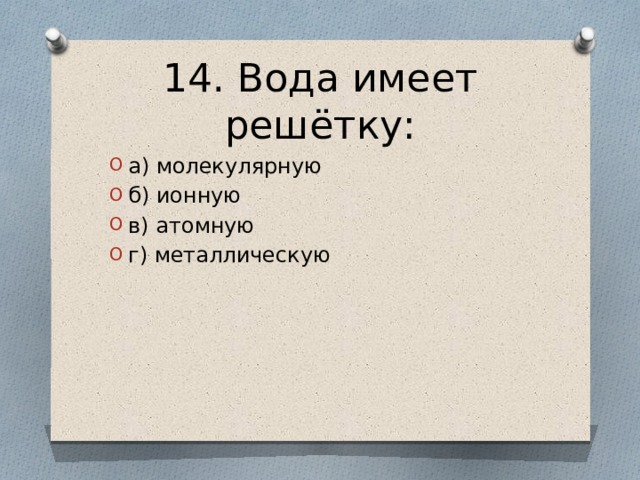 14. Вода имеет решётку:

а) молекулярную
б) ионную
в) атомную
г) металлическую